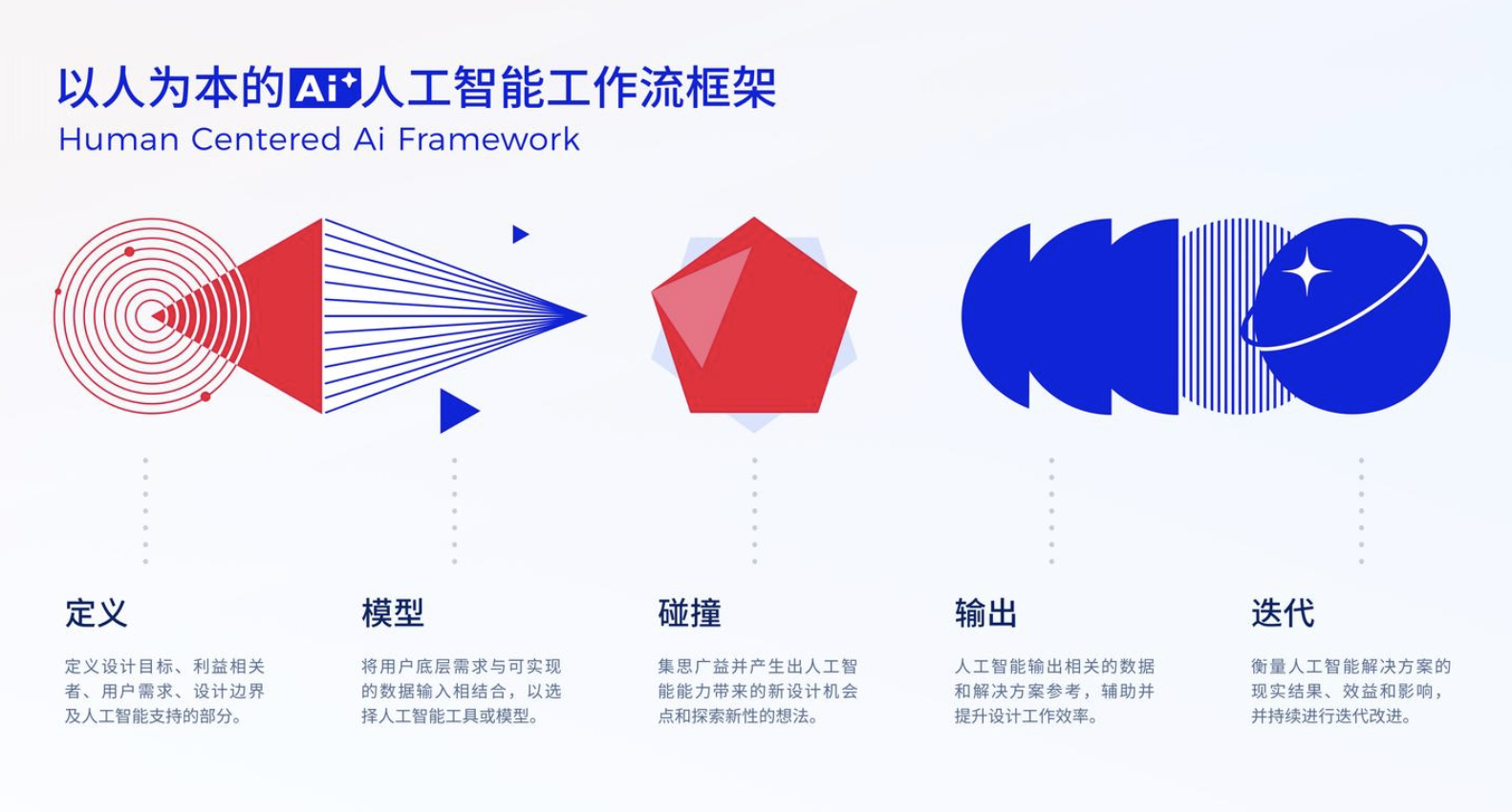 以人为本的Ai人工智能工作流框架
Human Centered Ai Framework

定义

定义设计目标、利益相关者、用户需求、设计边界及人工智能支持的部分。

模型

将用户底层需求与可实现的数据输入相结合，以选择人工智能工具或模型。

碰撞

集思广益并产生出人工智能能力带来的新设计机会点和探索新性的想法。

输出

人工智能输出相关的数据和解决方案参考，辅助并提升设计工作效率。

迭代

衡量人工智能解决方案的现实结果、效益和影响，并持续进行迭代改进。